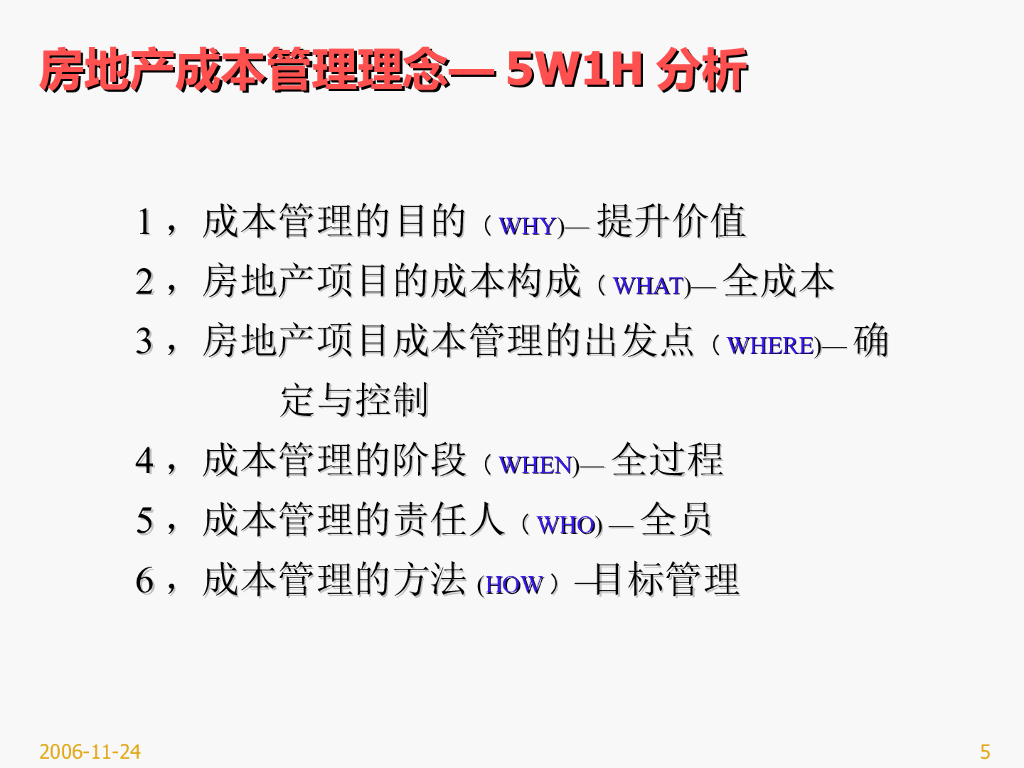 房地产成本管理理念— 5W1H 分析

1，成本管理的目的（WHY)— 提升价值

2，房地产项目的成本构成（WHAT)— 全成本

3，房地产项目成本管理的出发点（WHERE)— 确定与控制

4，成本管理的阶段（WHEN)— 全过程

5，成本管理的责任人（WHO) — 全员

6，成本管理的方法 (HOW）–目标管理

2006-11-24

5